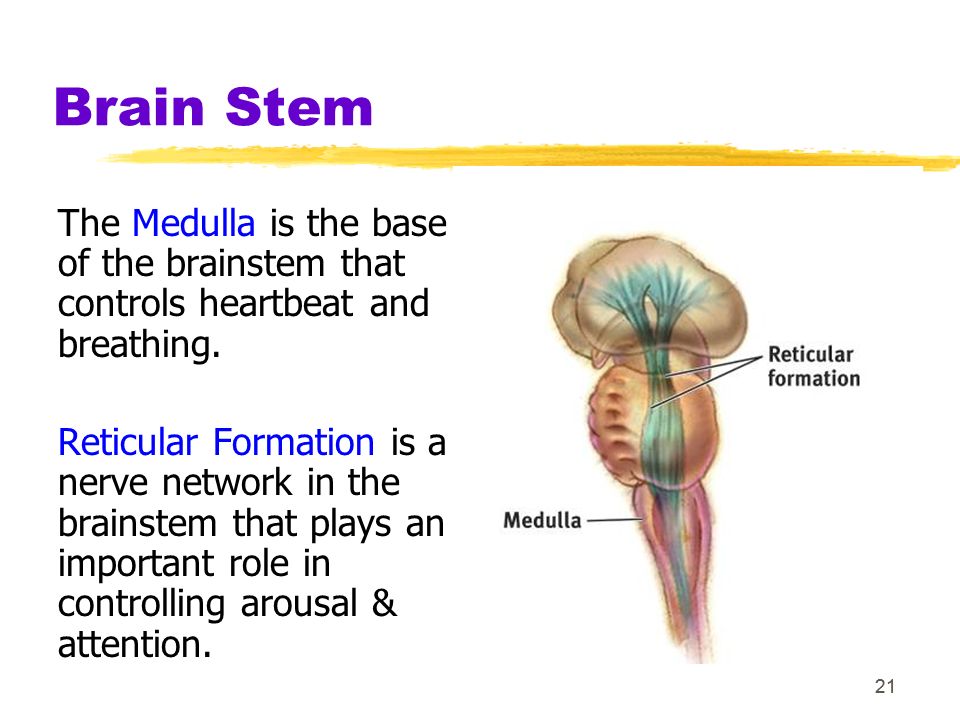 Brain Stem

The Medulla is the base of the brainstem that controls heartbeat and breathing.

Reticular Formation is a nerve network in the brainstem that plays an important role in controlling arousal & attention.

Reticular formation

Medulla

21